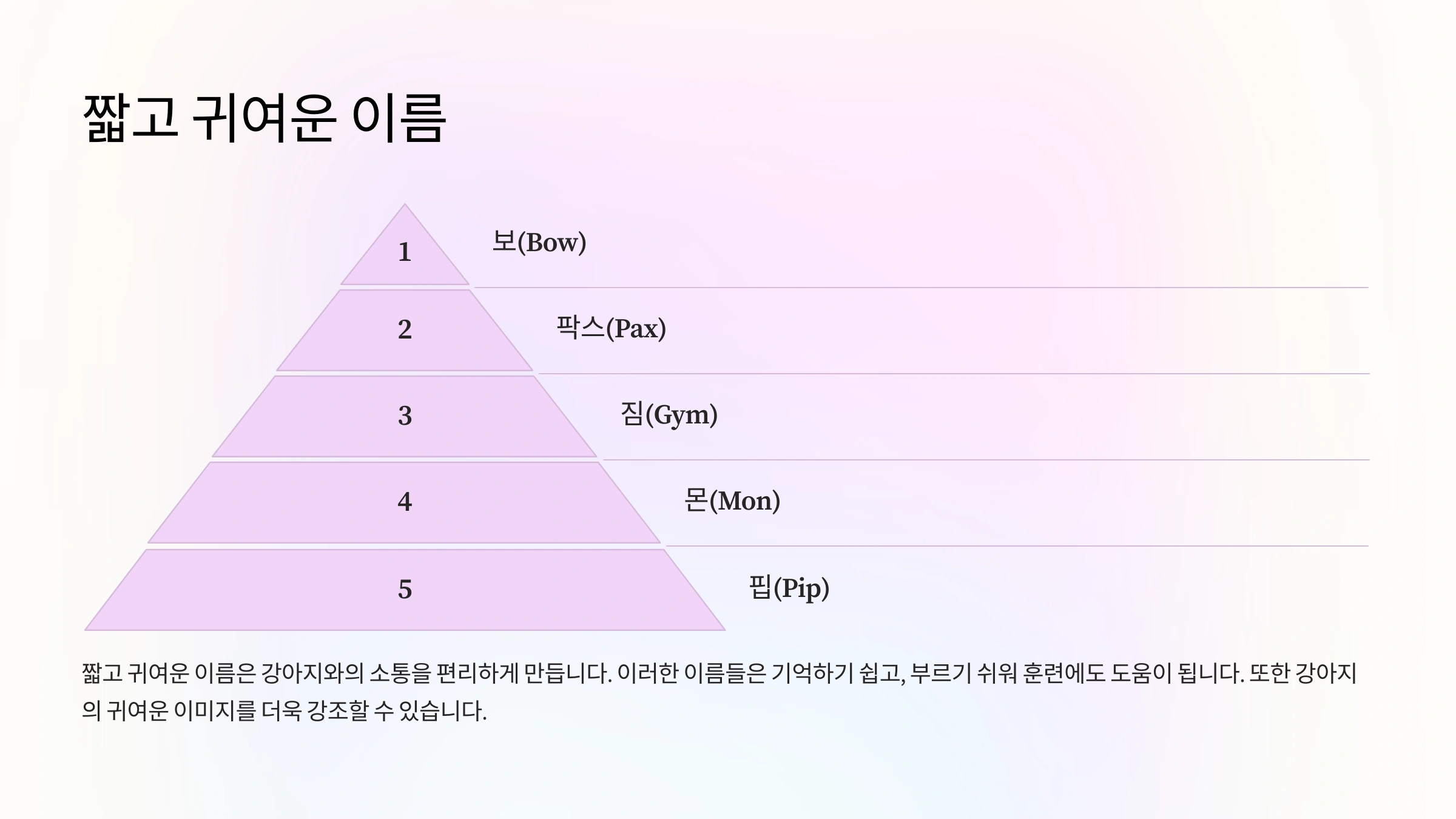 짧고 귀여운 이름

1

보(Bow)

2

팍스(Pax)

3

짐(Gym)

4

몬(Mon)

5

핍(Pip)

짧고 귀여운 이름은 강아지와의 소통을 편리하게 만듭니다. 이러한 이름들은 기억하기 쉽고, 부르기 쉬워 훈련에도 도움이 됩니다. 또한 강아지의 귀여운 이미지를 더욱 강조할 수 있습니다.